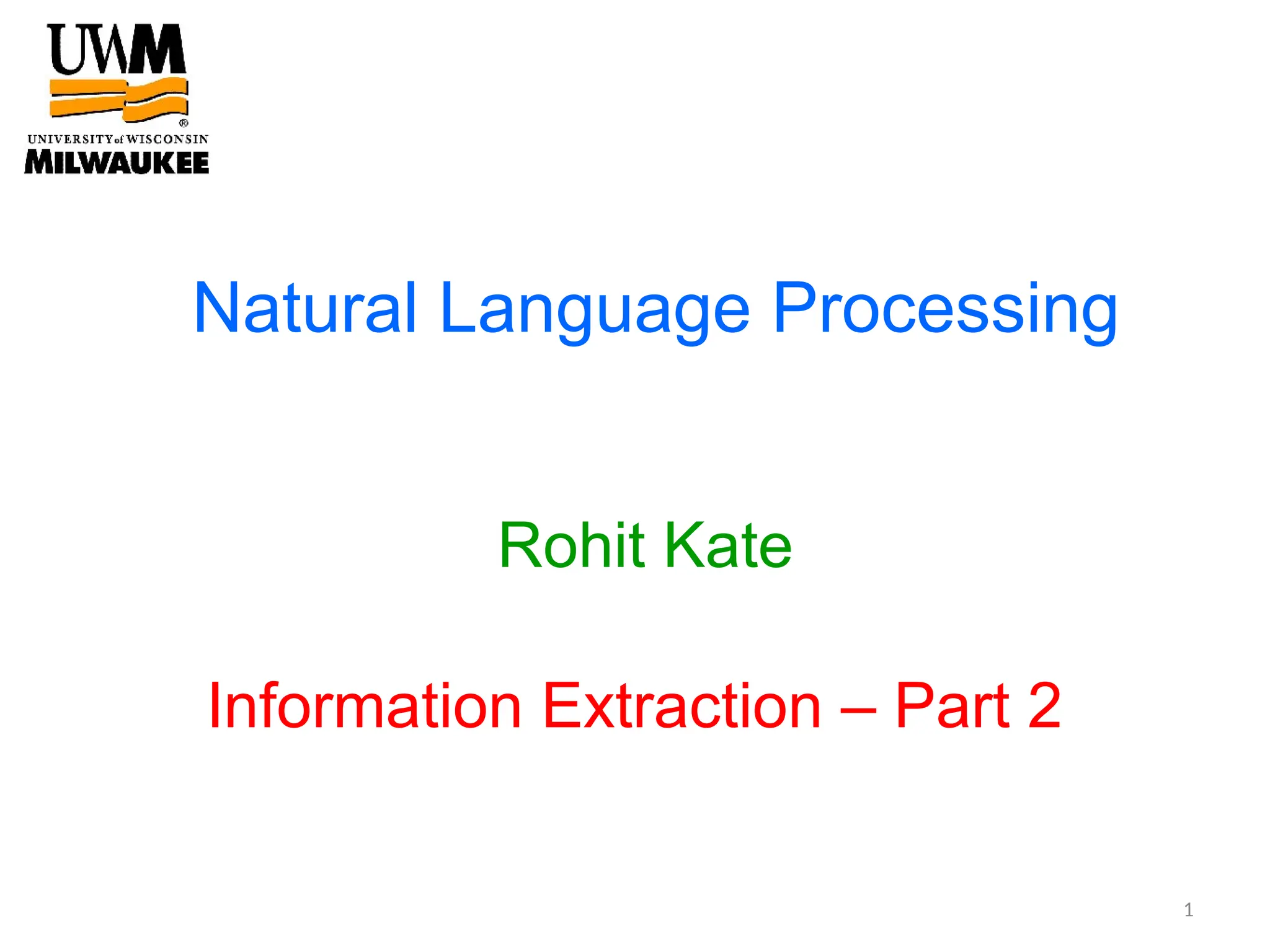 UWM
®
UNIVERSITY of WISCONSIN
MILWAUKEE

Natural Language Processing

Rohit Kate

Information Extraction – Part 2

1